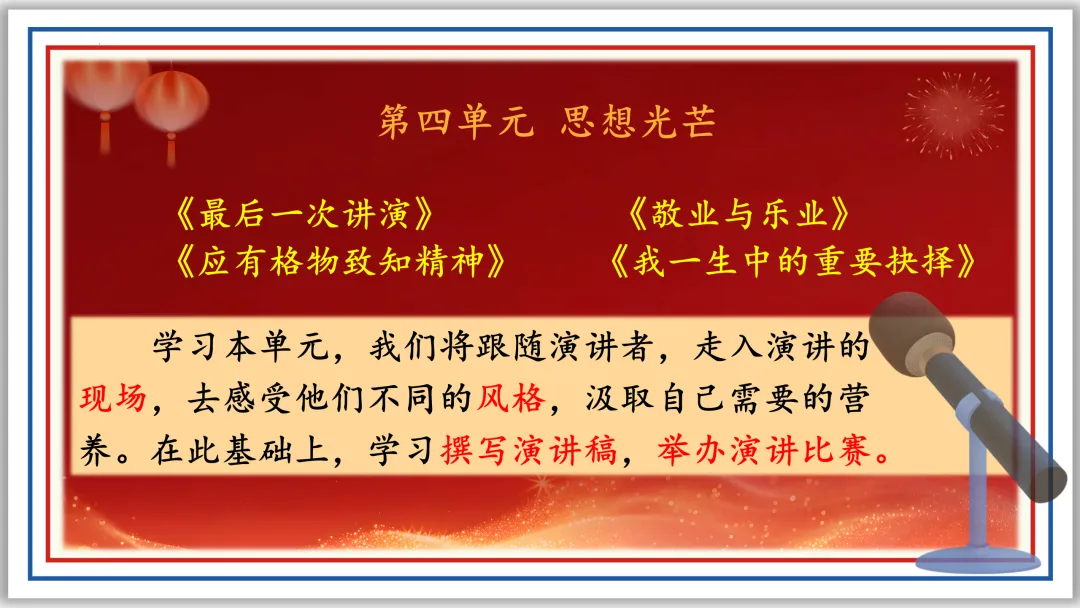 第四单元 思想光芒

《最后一次讲演》 《敬业与乐业》
《应有格物致知精神》 《我一生中的重要抉择》

学习本单元，我们将跟随演讲者，走入演讲的现场，去感受他们不同的风格，汲取自己需要的营养。在此基础上，学习撰写演讲稿，举办演讲比赛。